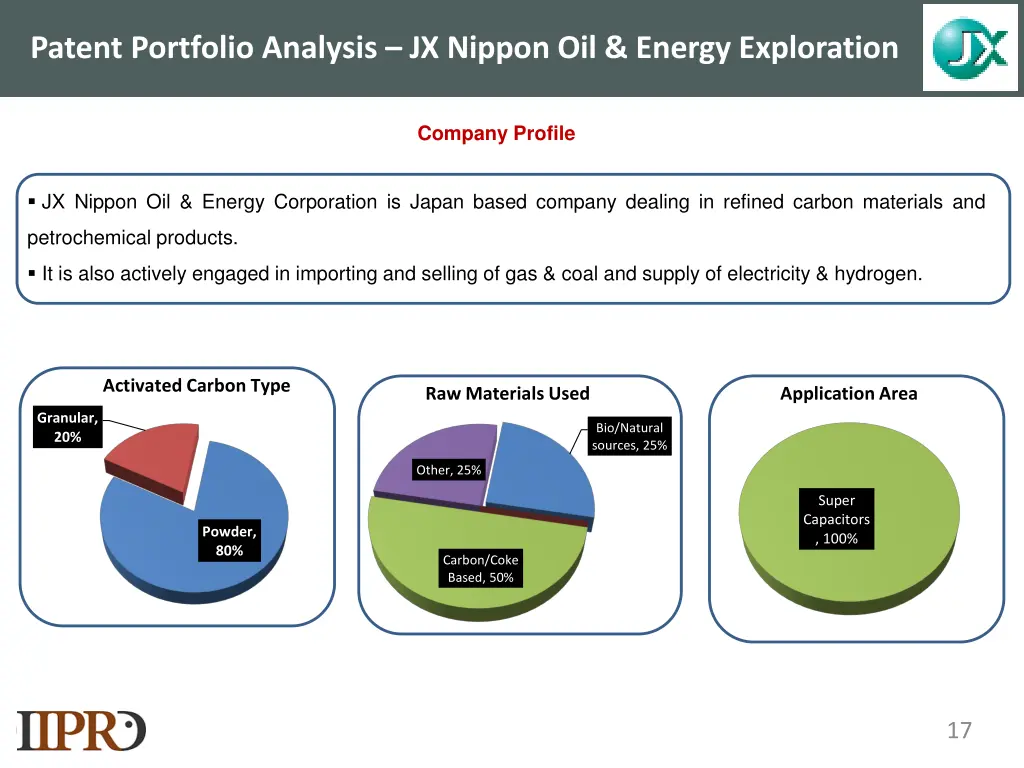 Patent Portfolio Analysis – JX Nippon Oil & Energy Exploration

JX

Company Profile

▪ JX Nippon Oil & Energy Corporation is Japan based company dealing in refined carbon materials and petrochemical products.

▪ It is also actively engaged in importing and selling of gas & coal and supply of electricity & hydrogen.

Activated Carbon Type

Granular, 20%

Powder, 80%

Raw Materials Used

Bio/Natural sources, 25%

Other, 25%

Carbon/Coke Based, 50%

Application Area

Super Capacitors , 100%

IIPRD

17